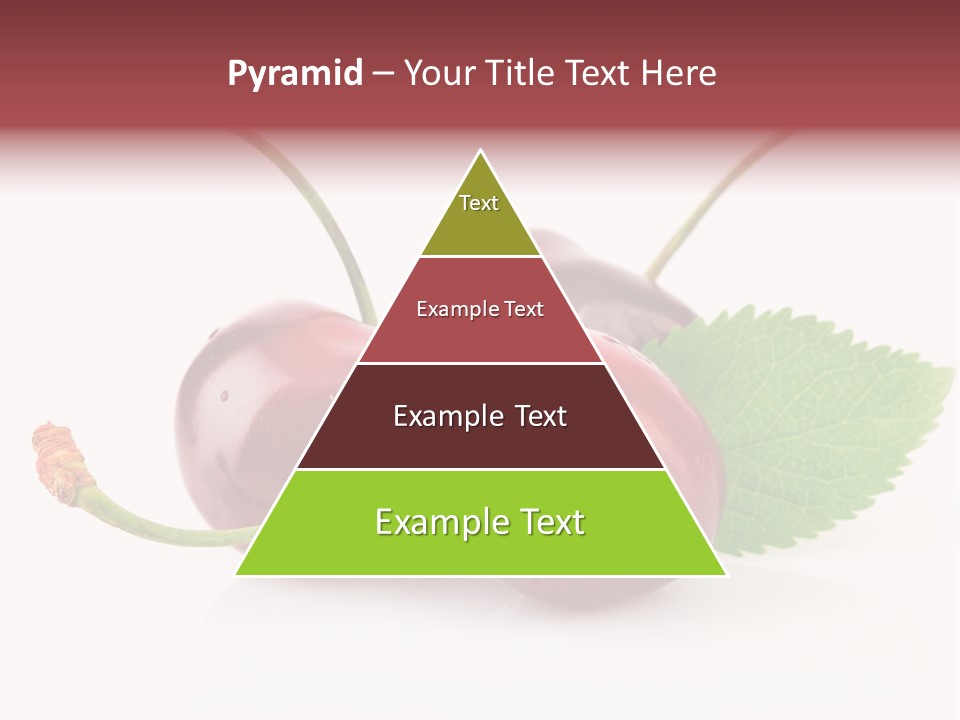 Pyramid – Your Title Text Here

Text

Example Text

Example Text

Example Text